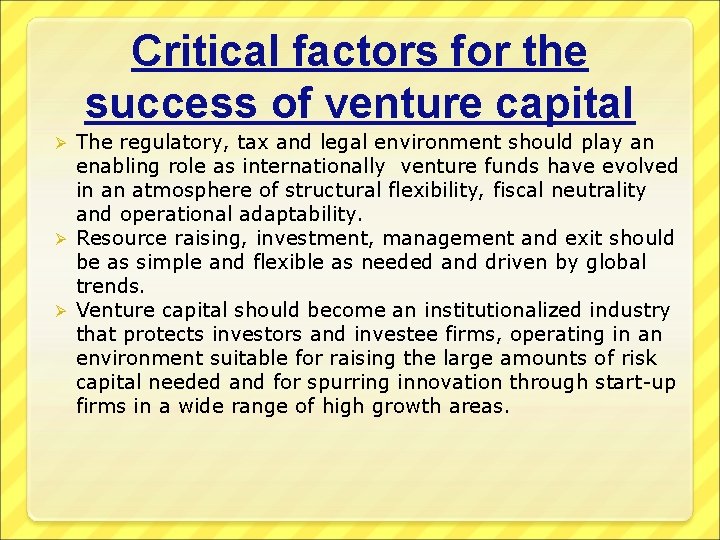 Critical factors for the success of venture capital

➢ The regulatory, tax and legal environment should play an enabling role as internationally venture funds have evolved in an atmosphere of structural flexibility, fiscal neutrality and operational adaptability.
➢ Resource raising, investment, management and exit should be as simple and flexible as needed and driven by global trends.
➢ Venture capital should become an institutionalized industry that protects investors and investee firms, operating in an environment suitable for raising the large amounts of risk capital needed and for spurring innovation through start-up firms in a wide range of high growth areas.